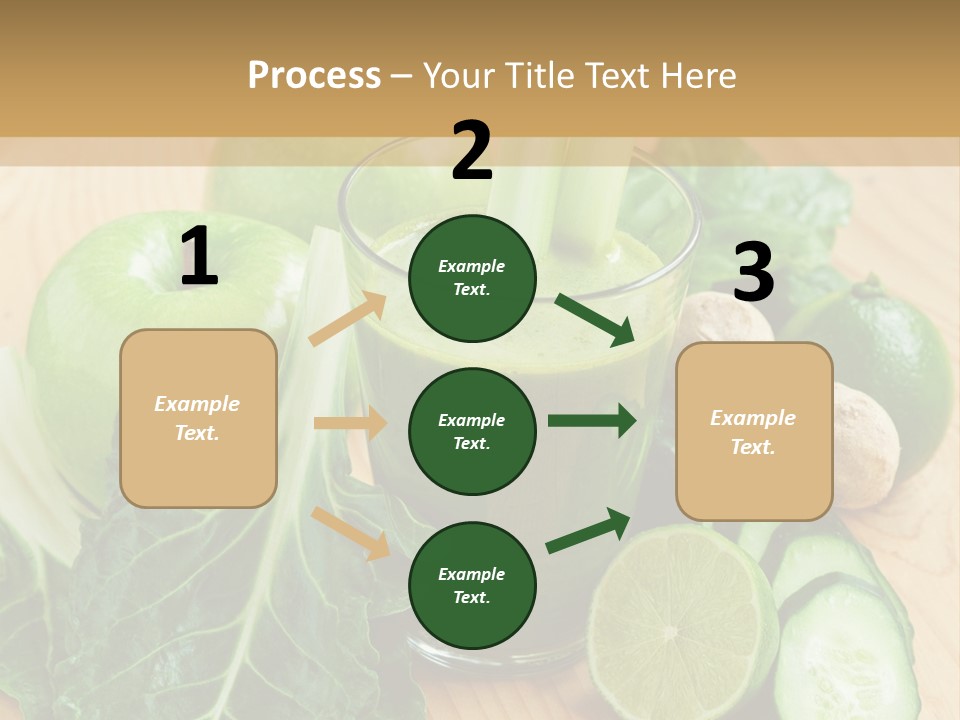 Process – Your Title Text Here

1

Example Text.

2

Example Text.

Example Text.

Example Text.

3

Example Text.